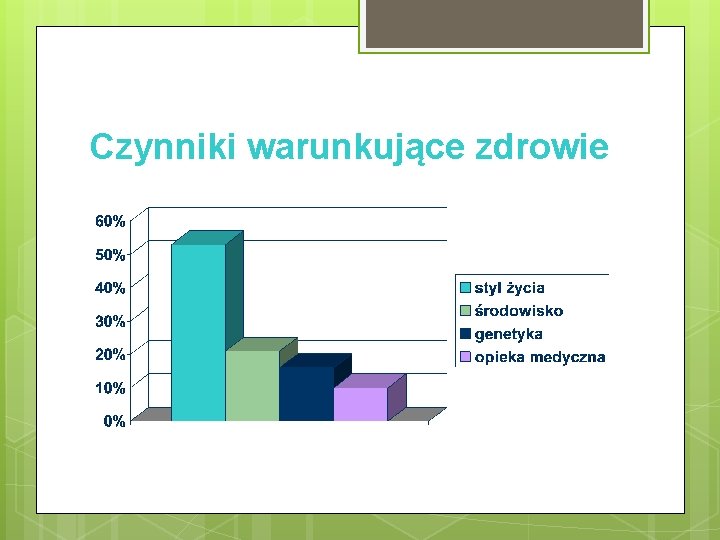 Czynniki warunkujące zdrowie

60%
50%
40%
30%
20%
10%
0%

styl życia
środowisko
genetyka
opieka medyczna